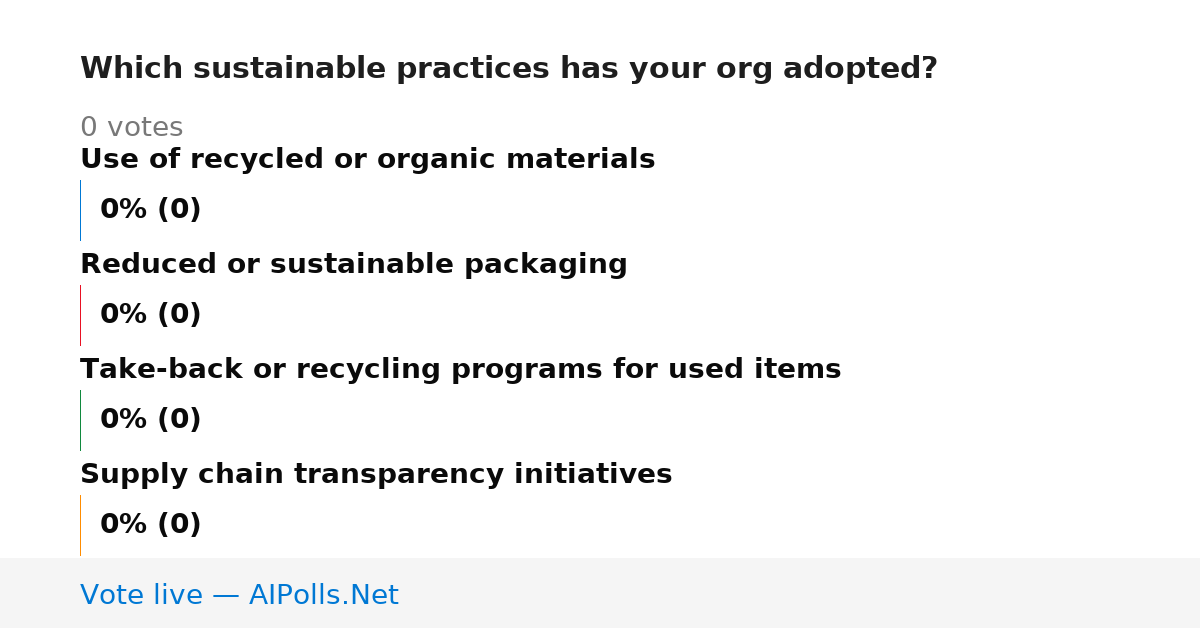 Which sustainable practices has your org adopted?

0 votes

Use of recycled or organic materials

0% (0)

Reduced or sustainable packaging

0% (0)

Take-back or recycling programs for used items

0% (0)

Supply chain transparency initiatives

0% (0)

Vote live — AIPolls.Net